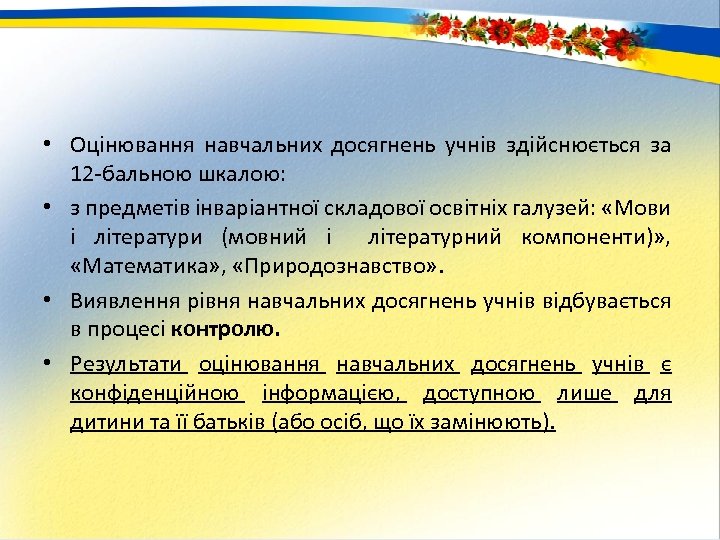 • Оцінювання навчальних досягнень учнів здійснюється за 12-бальною шкалою:

• з предметів інваріантної складової освітніх галузей: «Мови і літератури (мовний і літературний компоненти)», «Математика», «Природознавство».

• Виявлення рівня навчальних досягнень учнів відбувається в процесі контролю.

• Результати оцінювання навчальних досягнень учнів є конфіденційною інформацією, доступною лише для дитини та її батьків (або осіб, що їх замінюють).